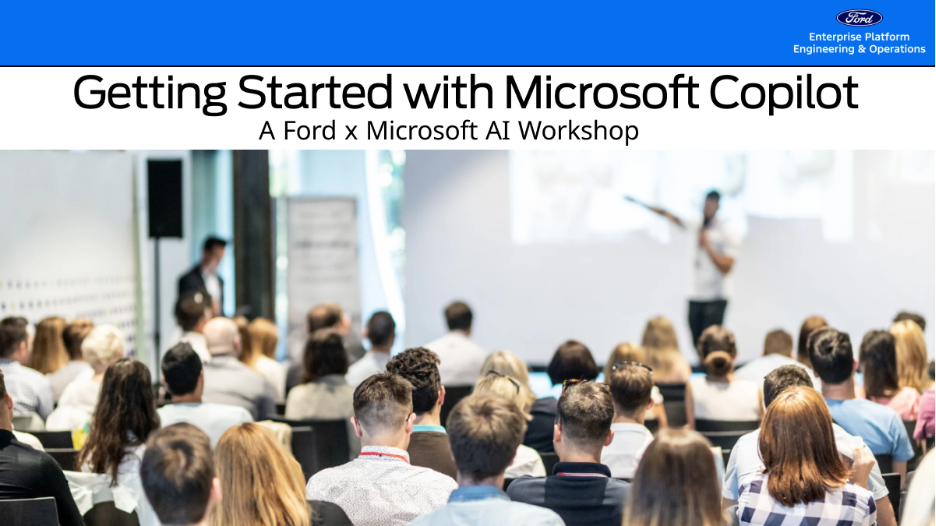 Ford
Enterprise Platform
Engineering & Operations

Getting Started with Microsoft Copilot
A Ford x Microsoft AI Workshop